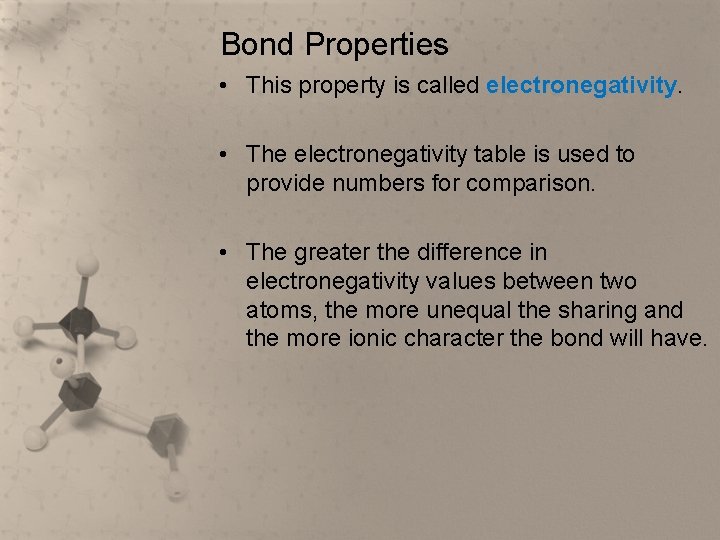 Bond Properties

• This property is called electronegativity.

• The electronegativity table is used to provide numbers for comparison.

• The greater the difference in electronegativity values between two atoms, the more unequal the sharing and the more ionic character the bond will have.